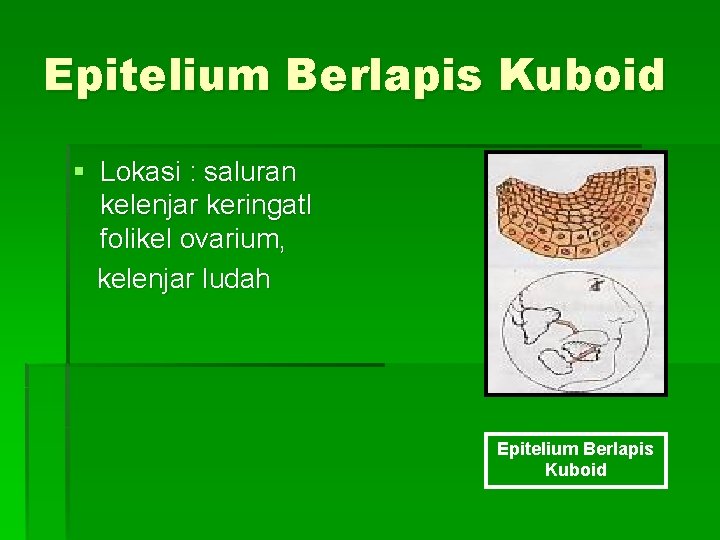 Epitelium Berlapis Kuboid

▪ Lokasi : saluran kelenjar keringatl folikel ovarium,

kelenjar ludah

Epitelium Berlapis Kuboid